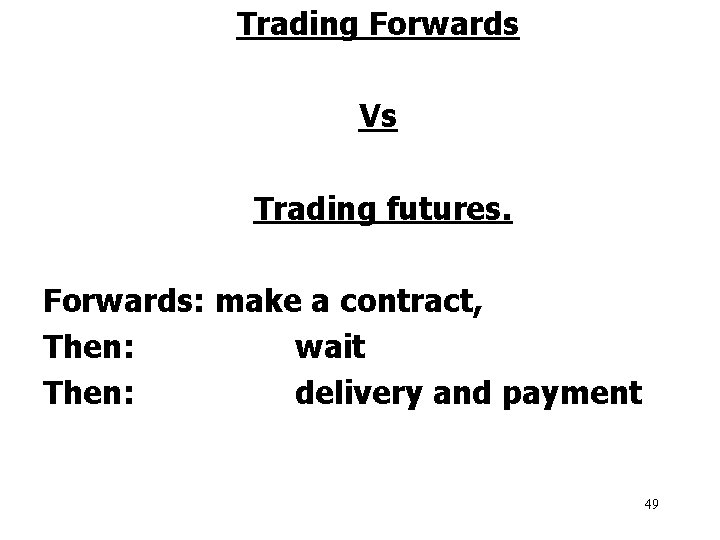 Trading Forwards

Vs

Trading futures.

Forwards: make a contract,
Then: wait
Then: delivery and payment

49